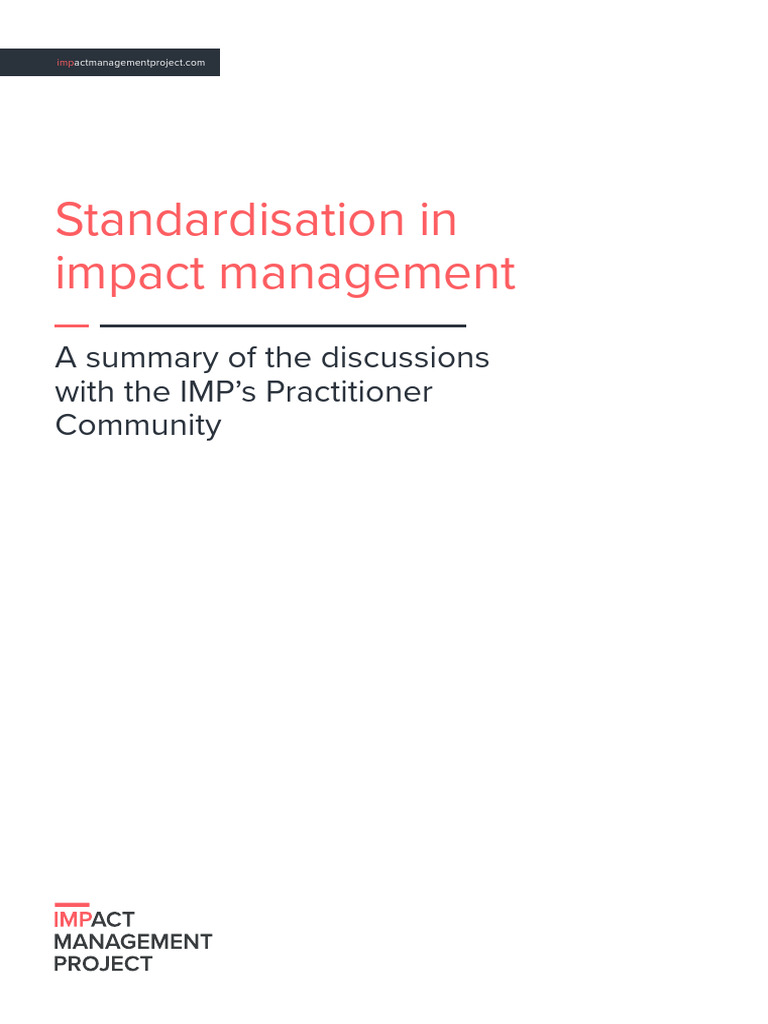 impactmanagementproject.com

Standardisation in impact management

A summary of the discussions with the IMP's Practitioner Community

IMPACT
MANAGEMENT
PROJECT